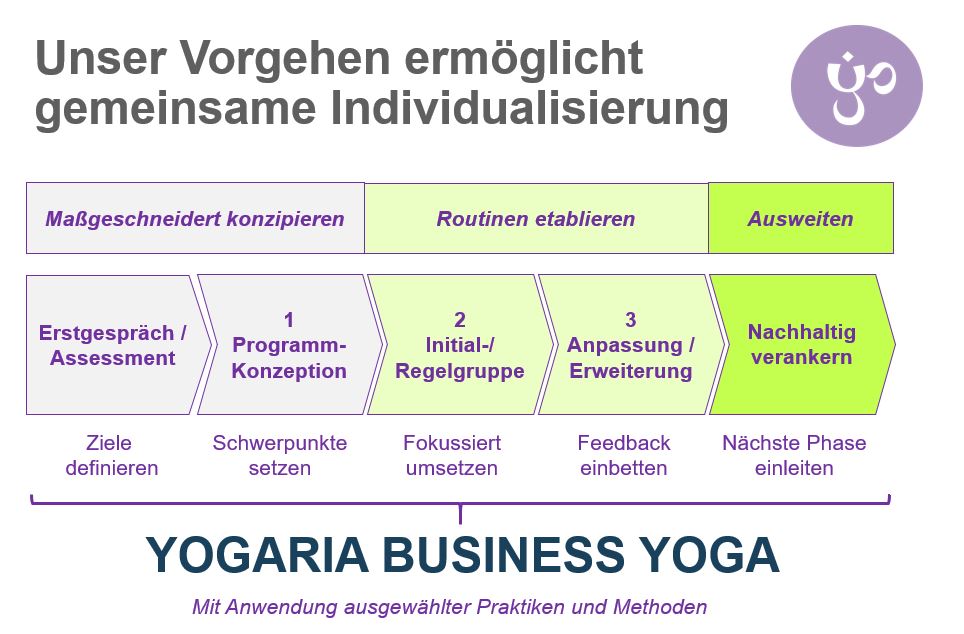 Unser Vorgehen ermöglicht gemeinsame Individualisierung

Maßgeschneidert konzipieren

Routinen etablieren

Ausweiten

Erstgespräch / Assessment

1 Programm-Konzeption

2 Initial-/ Regelgruppe

3 Anpassung / Erweiterung

Nachhaltig verankern

Ziele definieren

Schwerpunkte setzen

Fokussiert umsetzen

Feedback einbetten

Nächste Phase einleiten

YOGARIA BUSINESS YOGA

Mit Anwendung ausgewählter Praktiken und Methoden